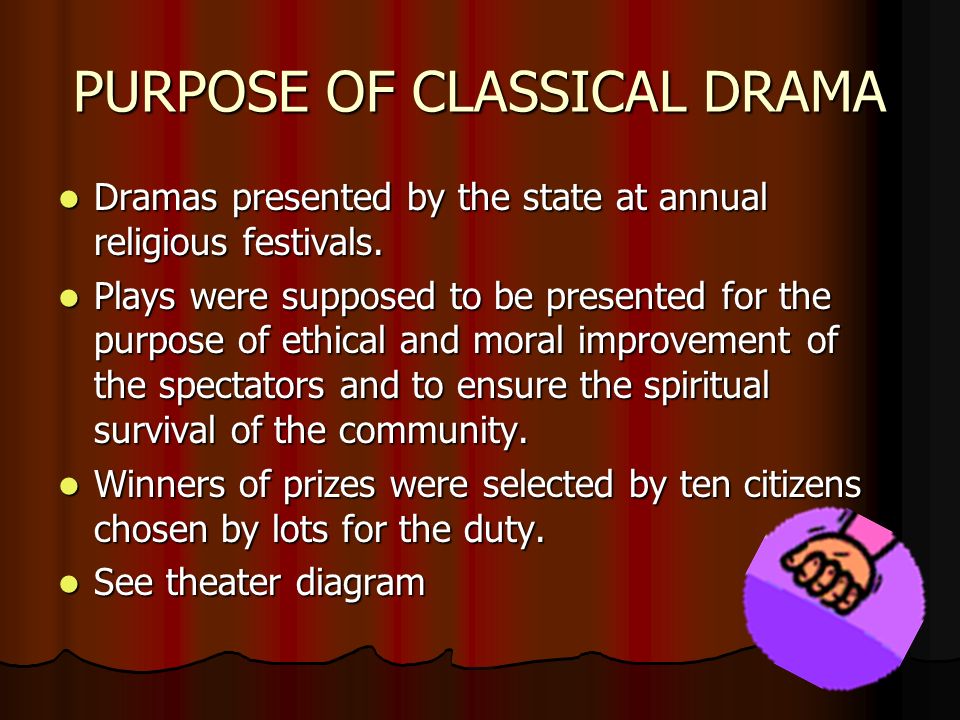 PURPOSE OF CLASSICAL DRAMA

- Dramas presented by the state at annual religious festivals.
- Plays were supposed to be presented for the purpose of ethical and moral improvement of the spectators and to ensure the spiritual survival of the community.
- Winners of prizes were selected by ten citizens chosen by lots for the duty.
- See theater diagram